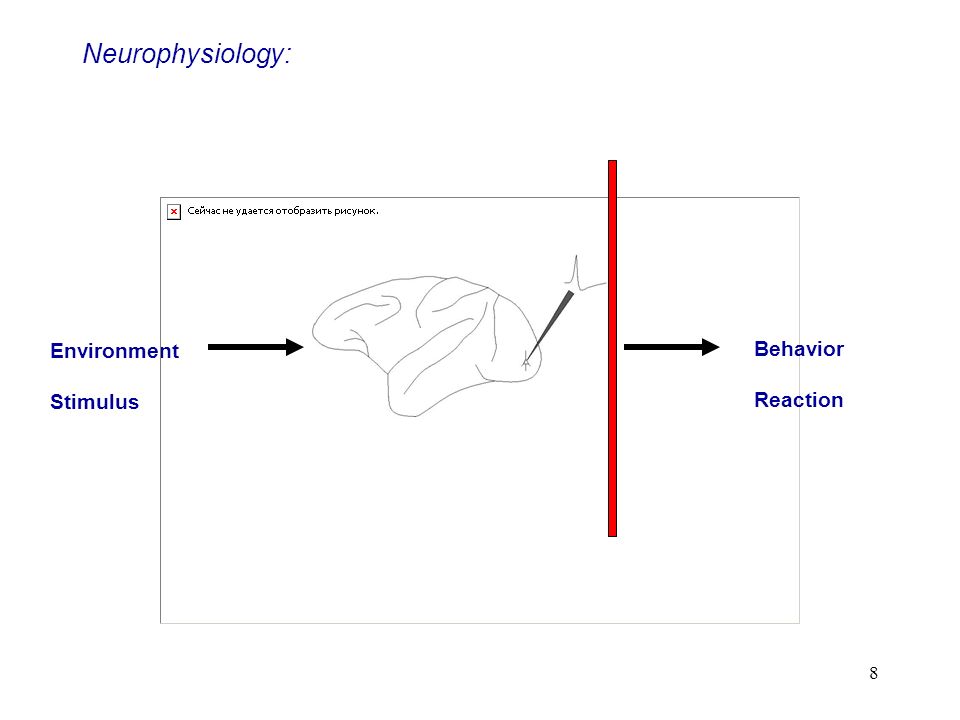 Neurophysiology:

Сейчас не удается отобразить рисунок.

Environment

Stimulus

Behavior

Reaction

8